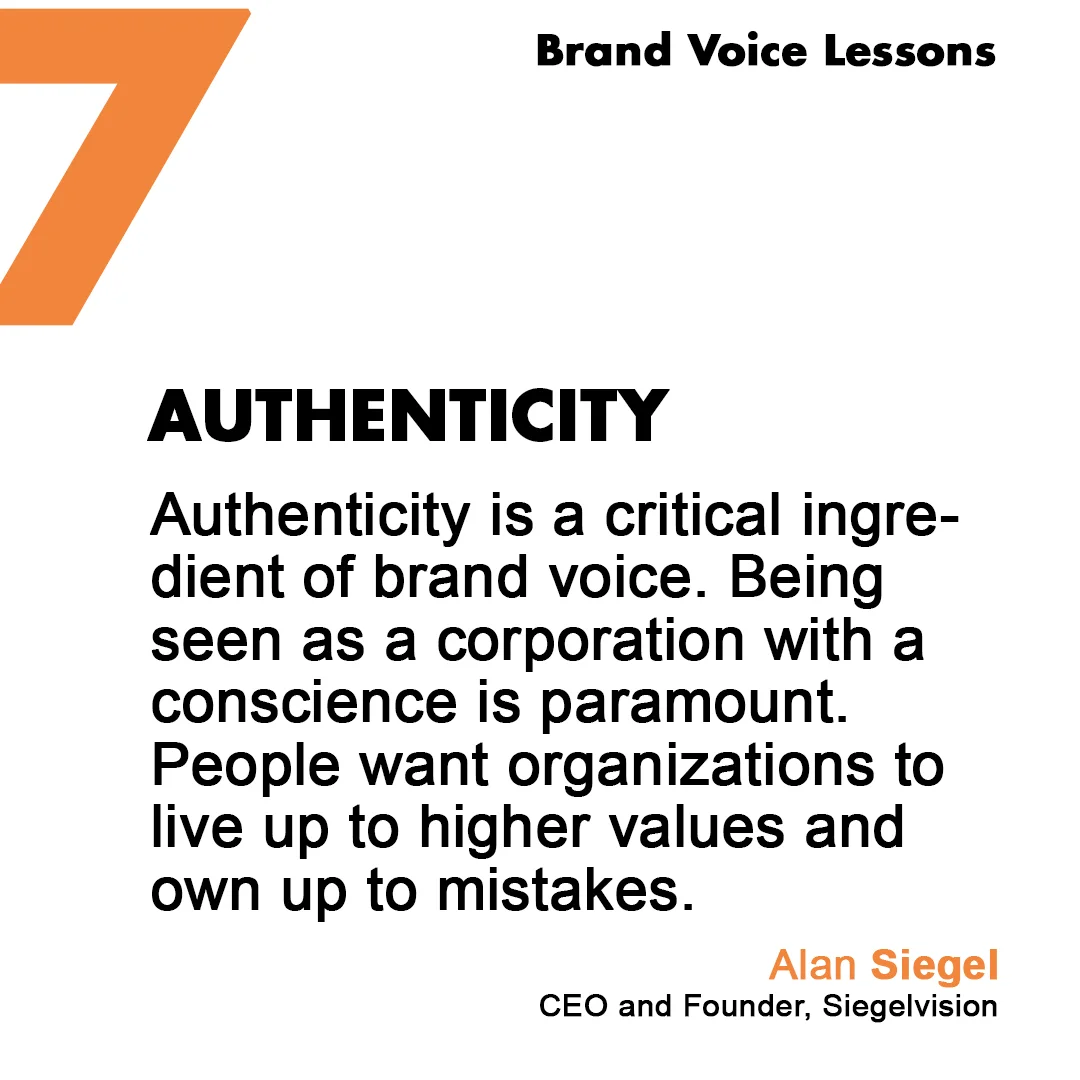 7

Brand Voice Lessons

AUTHENTICITY

Authenticity is a critical ingredient of brand voice. Being seen as a corporation with a conscience is paramount. People want organizations to live up to higher values and own up to mistakes.

Alan Siegel
CEO and Founder, Siegelvision